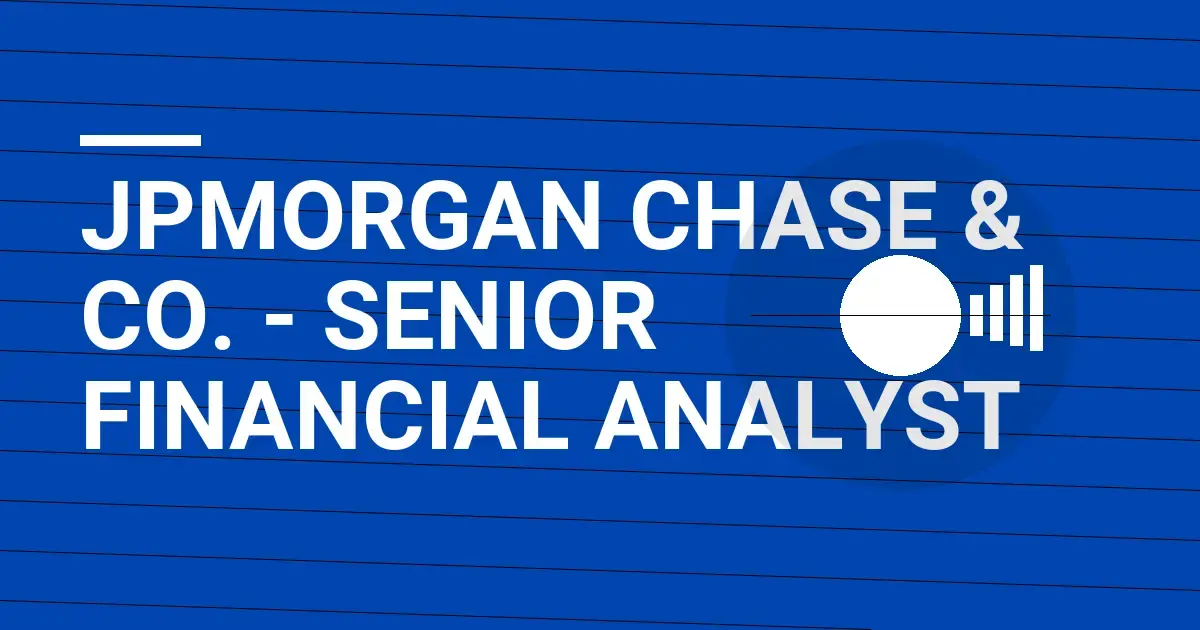 JPMORGAN CHASE & CO. - SENIOR FINANCIAL ANALYST